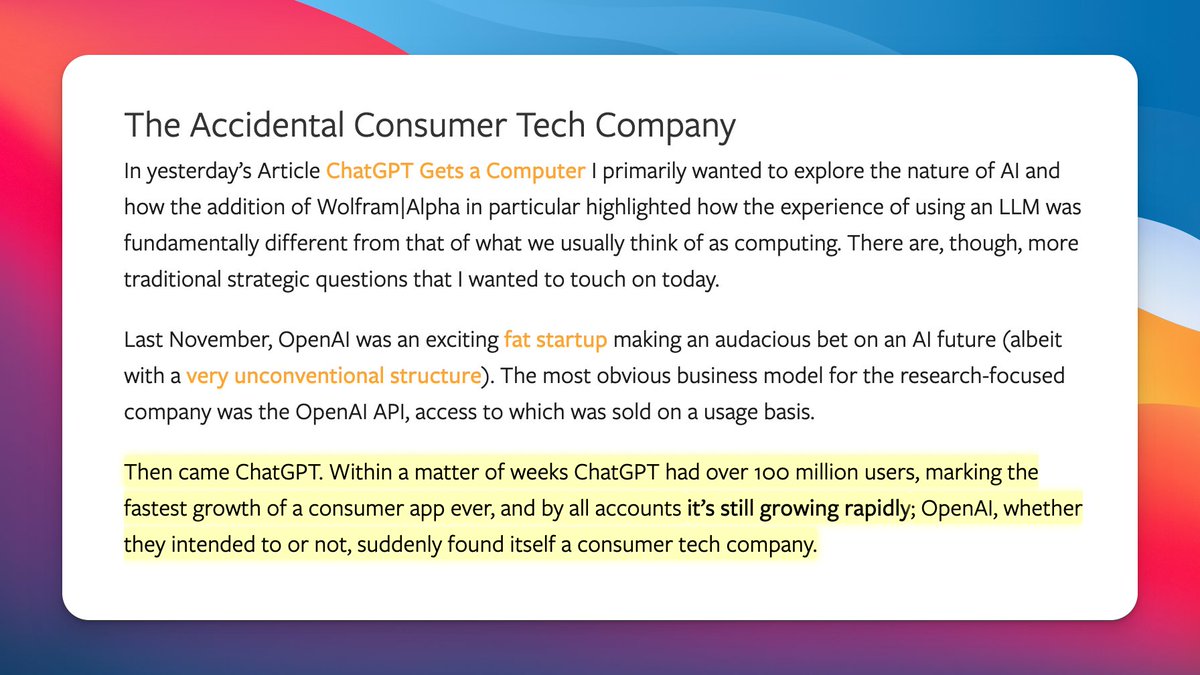 The Accidental Consumer Tech Company

In yesterday's Article ChatGPT Gets a Computer I primarily wanted to explore the nature of AI and how the addition of Wolfram|Alpha in particular highlighted how the experience of using an LLM was fundamentally different from that of what we usually think of as computing. There are, though, more traditional strategic questions that I wanted to touch on today.

Last November, OpenAI was an exciting fat startup making an audacious bet on an AI future (albeit with a very unconventional structure). The most obvious business model for the research-focused company was the OpenAI API, access to which was sold on a usage basis.

Then came ChatGPT. Within a matter of weeks ChatGPT had over 100 million users, marking the fastest growth of a consumer app ever, and by all accounts it's still growing rapidly; OpenAI, whether they intended to or not, suddenly found itself a consumer tech company.